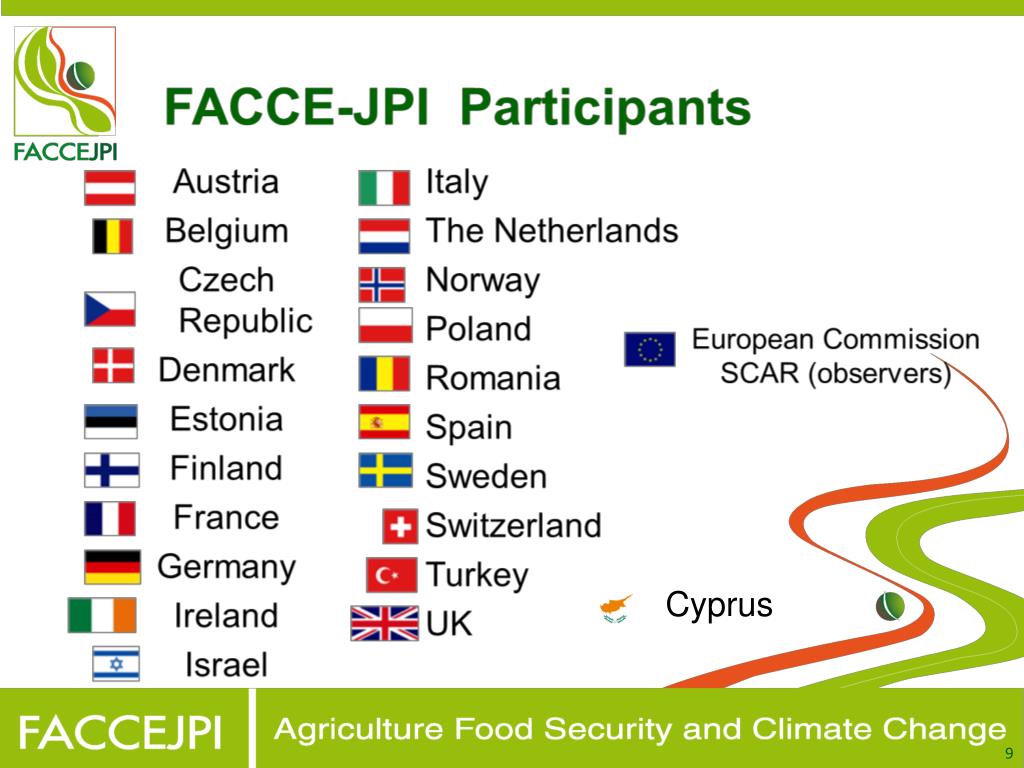 FACCEJPI

FACCE-JPI Participants

Austria
Belgium
Czech Republic
Denmark
Estonia
Finland
France
Germany
Ireland
Israel

Italy
The Netherlands
Norway
Poland
Romania
Spain
Sweden
Switzerland
Turkey
UK

European Commission
SCAR (observers)

Cyprus

FACCEJPI
Agriculture Food Security and Climate Change
9